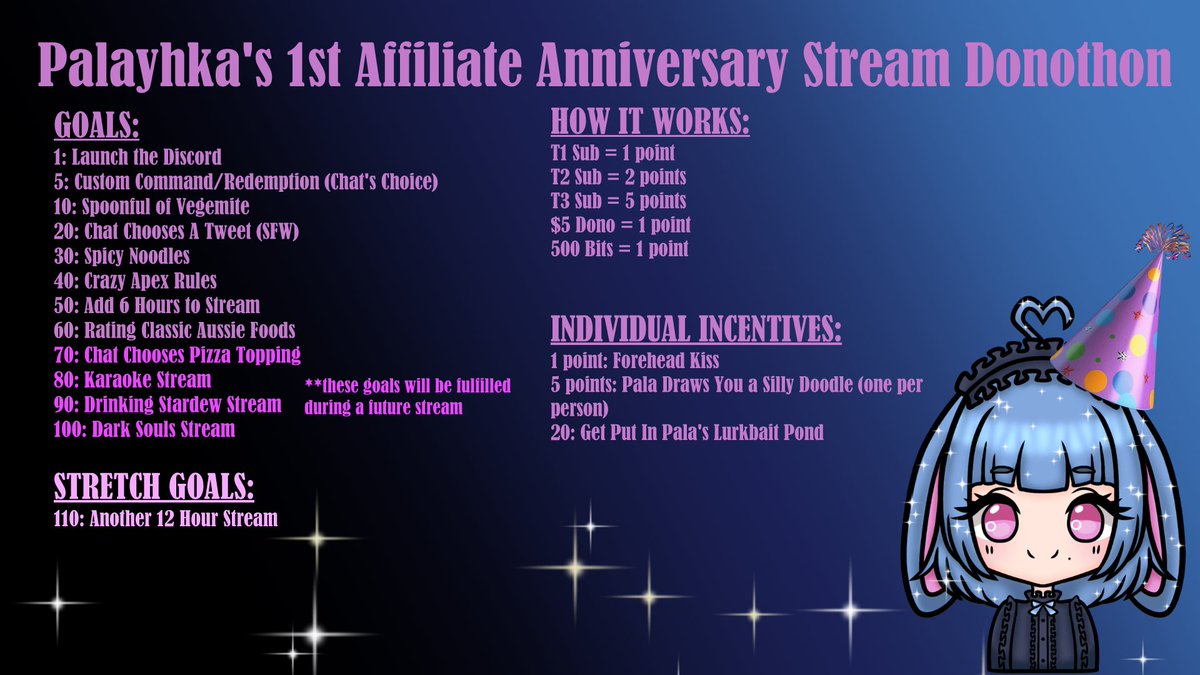 Palayhka's 1st Affiliate Anniversary Stream Donothon

GOALS:
1: Launch the Discord
5: Custom Command/Redemption (Chat's Choice)
10: Spoonful of Vegemite
20: Chat Chooses A Tweet (SFW)
30: Spicy Noodles
40: Crazy Apex Rules
50: Add 6 Hours to Stream
60: Rating Classic Aussie Foods
70: Chat Chooses Pizza Topping
80: Karaoke Stream
90: Drinking Stardew Stream
100: Dark Souls Stream

**these goals will be fulfilled during a future stream

STRETCH GOALS:
110: Another 12 Hour Stream

HOW IT WORKS:
T1 Sub = 1 point
T2 Sub = 2 points
T3 Sub = 5 points
$5 Dono = 1 point
500 Bits = 1 point

INDIVIDUAL INCENTIVES:
1 point: Forehead Kiss
5 points: Pala Draws You a Silly Doodle (one per person)
20: Get Put In Pala's Lurkbait Pond